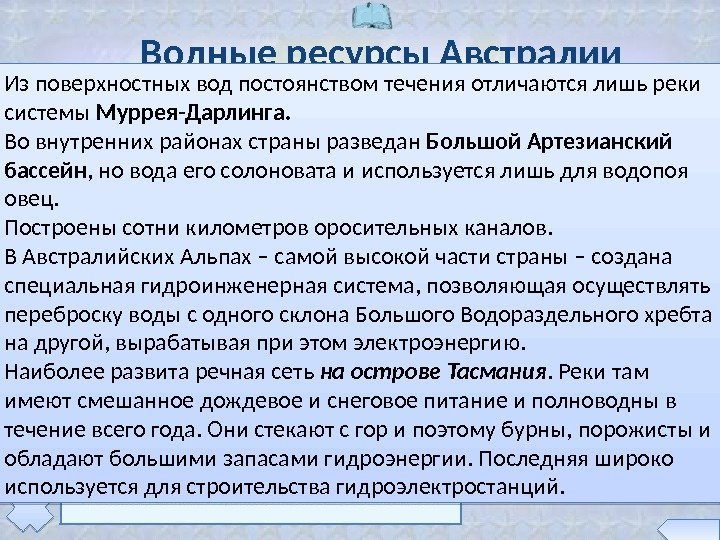 Водные ресурсы Австралии

Из поверхностных вод постоянством течения отличаются лишь реки системы Муррея-Дарлинга.
Во внутренних районах страны разведан Большой Артезианский бассейн, но вода его солоновата и используется лишь для водопоя овец.
Построены сотни километров оросительных каналов.
В Австралийских Альпах – самой высокой части страны – создана специальная гидроинженерная система, позволяющая осуществлять переброску воды с одного склона Большого Водораздельного хребта на другой, вырабатывая при этом электроэнергию.
Наиболее развита речная сеть на острове Тасмания. Реки там имеют смешанное дождевое и снеговое питание и полноводны в течение всего года. Они стекают с гор и поэтому бурны, порожисты и обладают большими запасами гидроэнергии. Последняя широко используется для строительства гидроэлектростанций.